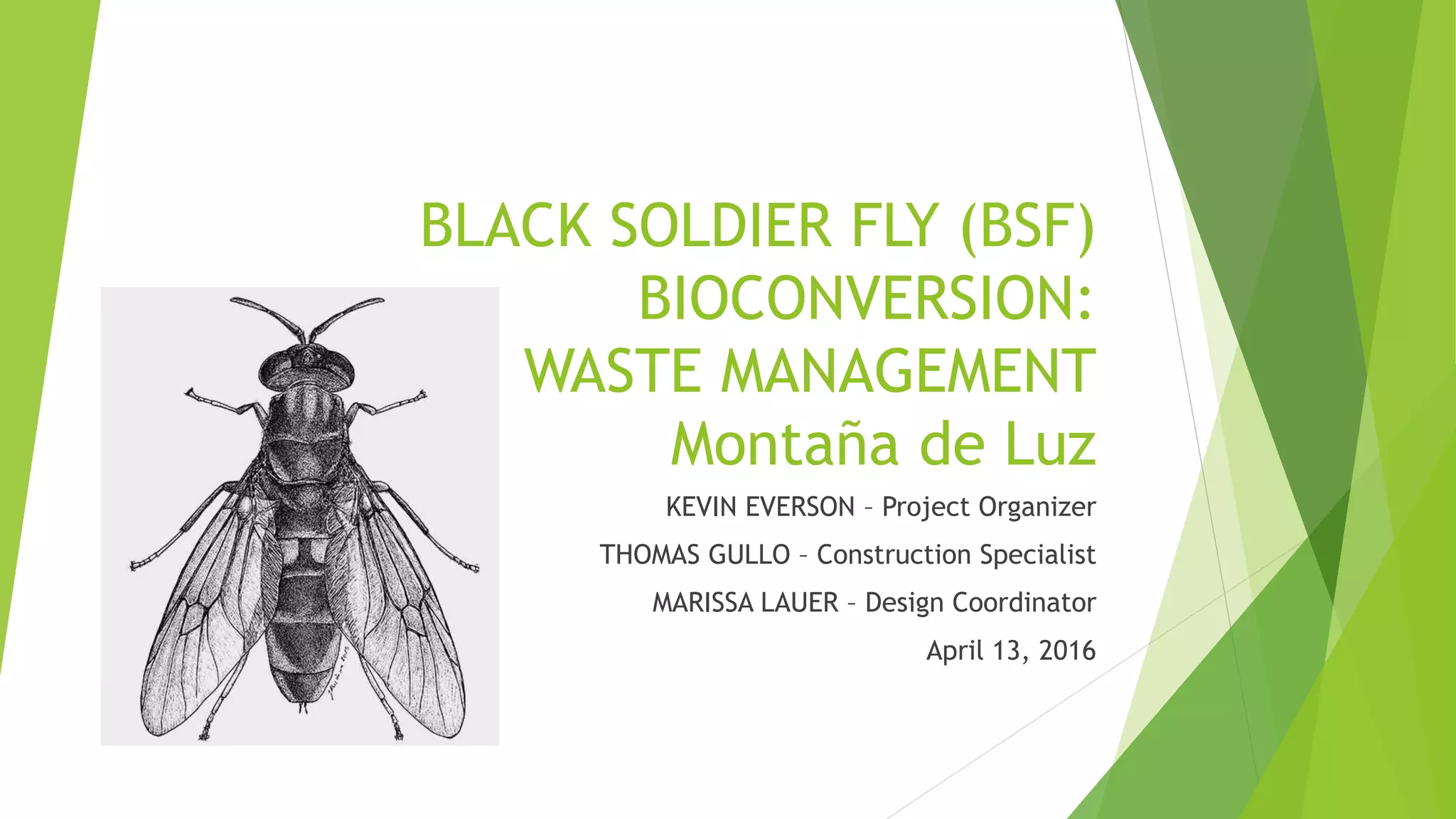 BLACK SOLDIER FLY (BSF) BIOCONVERSION: WASTE MANAGEMENT
Montaña de Luz

KEVIN EVERSON – Project Organizer

THOMAS GULLO – Construction Specialist

MARISSA LAUER – Design Coordinator

April 13, 2016